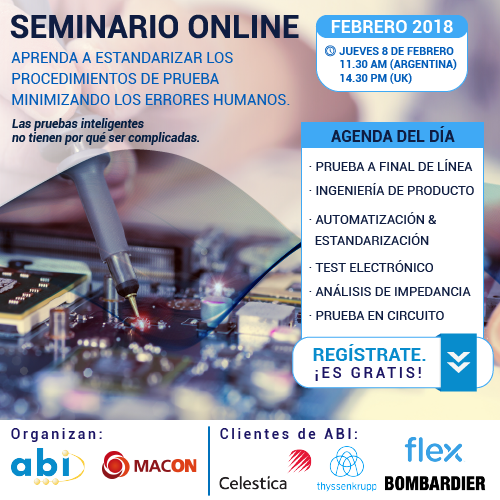 SEMINARIO ONLINE

APRENDA A ESTANDARIZAR LOS PROCEDIMIENTOS DE PRUEBA MINIMIZANDO LOS ERRORES HUMANOS.

Las pruebas inteligentes no tienen por qué ser complicadas.

FEBRERO 2018

JUEVES 8 DE FEBRERO
11.30 AM (ARGENTINA)
14.30 PM (UK)

AGENDA DEL DÍA

· PRUEBA A FINAL DE LÍNEA
· INGENIERÍA DE PRODUCTO
· AUTOMATIZACIÓN & ESTANDARIZACIÓN
· TEST ELECTRÓNICO
· ANÁLISIS DE IMPEDANCIA
· PRUEBA EN CIRCUITO

REGÍSTRATE.
¡ES GRATIS!

Organizan:
abi
MACON

Clientes de ABI:
Celestica
thyssenkrupp
flex
BOMBARDIER